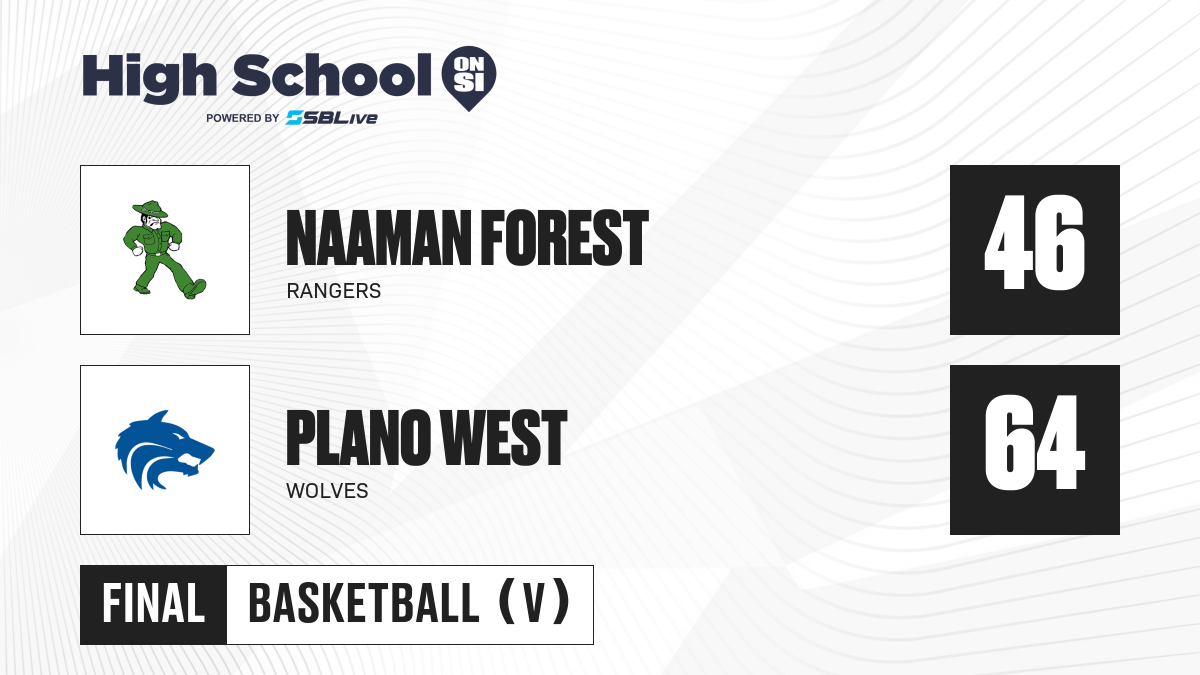 High School ON SI
POWERED BY SBLive

NAAMAN FOREST
RANGERS
46

PLANO WEST
WOLVES
64

FINAL
BASKETBALL (V)